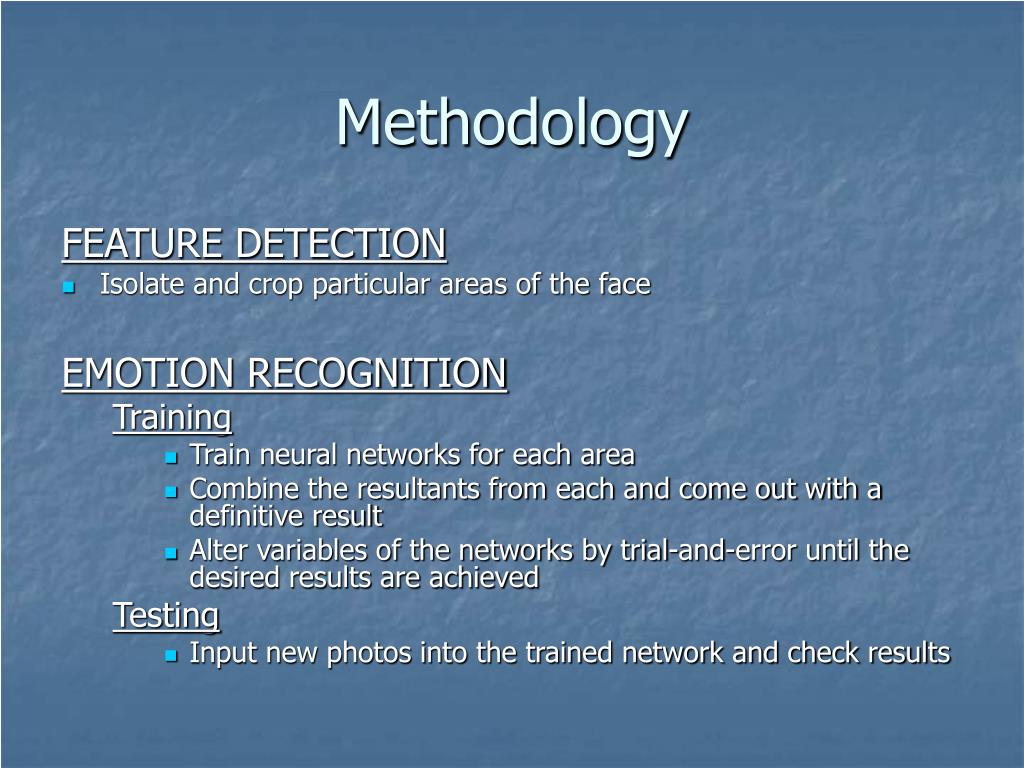 Methodology

FEATURE DETECTION
- Isolate and crop particular areas of the face

EMOTION RECOGNITION
Training
- Train neural networks for each area
- Combine the resultants from each and come out with a definitive result
- Alter variables of the networks by trial-and-error until the desired results are achieved

Testing
- Input new photos into the trained network and check results